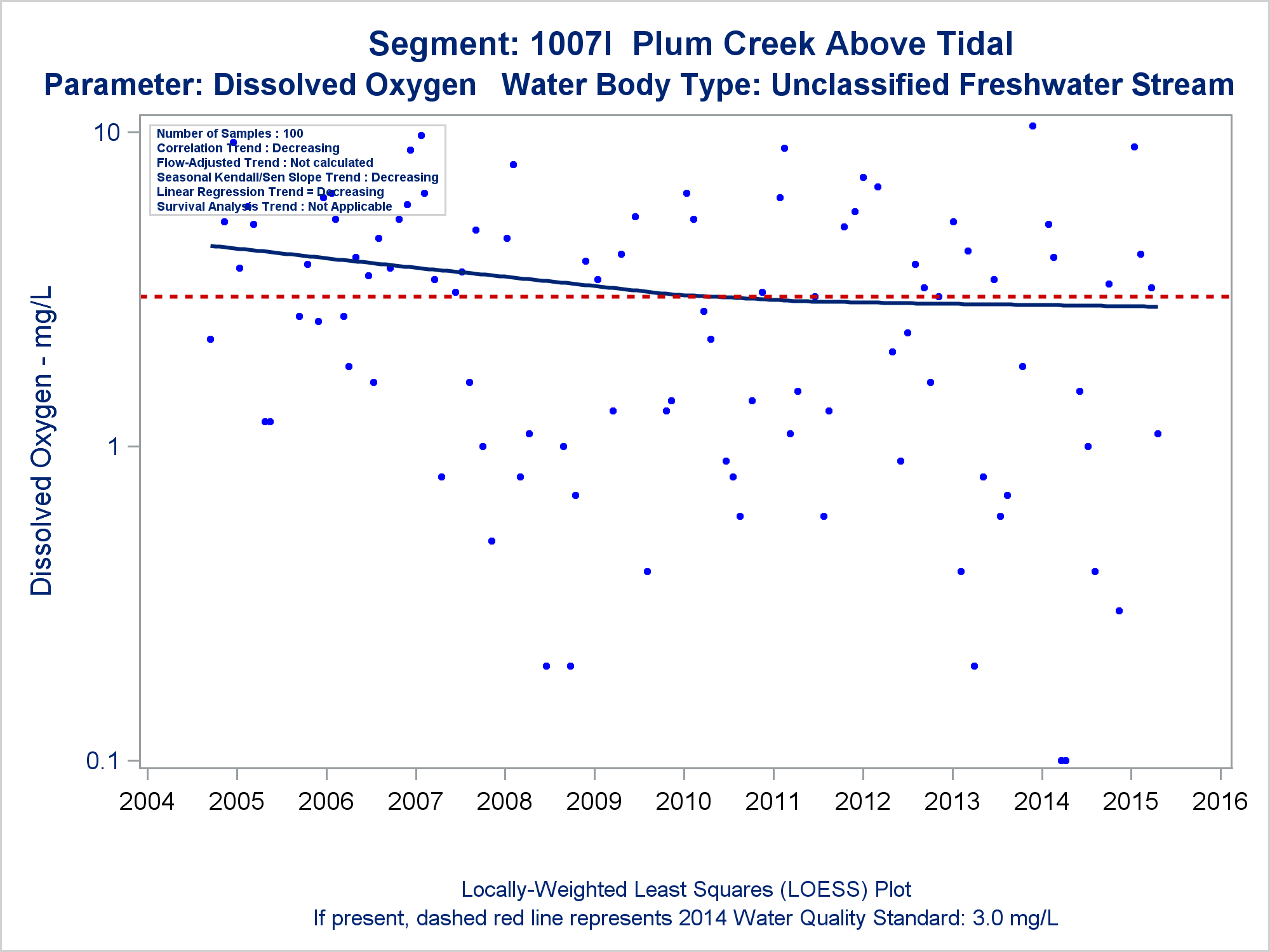 Segment: 1007I  Plum Creek Above Tidal
Parameter: Dissolved Oxygen   Water Body Type: Unclassified Freshwater Stream

Number of Samples : 100
Correlation Trend : Decreasing
Flow-Adjusted Trend : Not calculated
Seasonal Kendall/Sen Slope Trend : Decreasing
Linear Regression Trend = Decreasing
Survival Analysis Trend : Not Applicable

Dissolved Oxygen - mg/L

10
1
0.1

2004 2005 2006 2007 2008 2009 2010 2011 2012 2013 2014 2015 2016

Locally-Weighted Least Squares (LOESS) Plot
If present, dashed red line represents 2014 Water Quality Standard: 3.0 mg/L